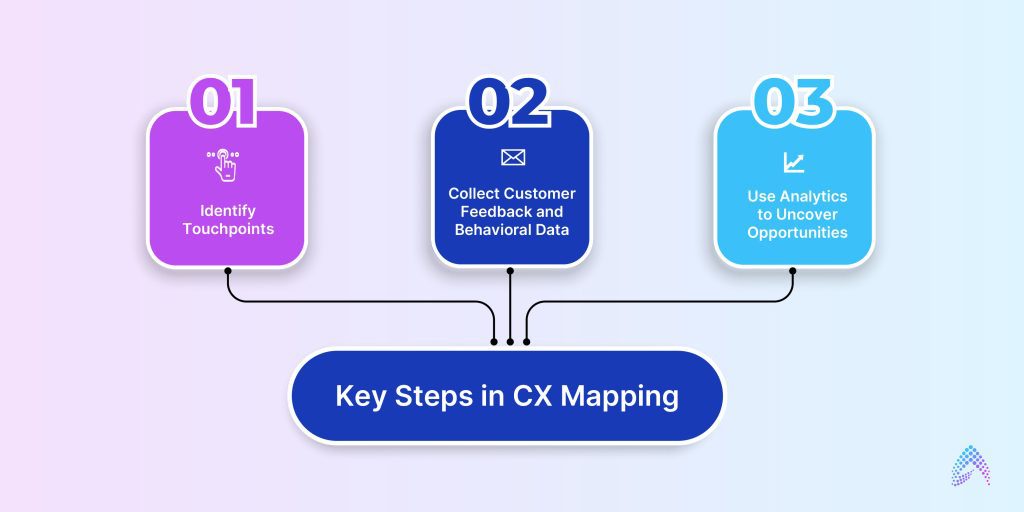 01

Identify Touchpoints

02

Collect Customer Feedback and Behavioral Data

03

Use Analytics to Uncover Opportunities

Key Steps in CX Mapping